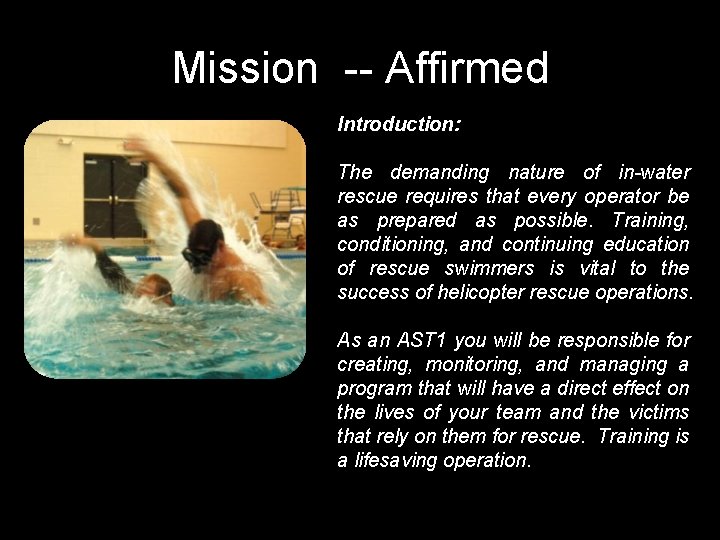 Mission -- Affirmed

Introduction:

The demanding nature of in-water rescue requires that every operator be as prepared as possible. Training, conditioning, and continuing education of rescue swimmers is vital to the success of helicopter rescue operations.

As an AST1 you will be responsible for creating, monitoring, and managing a program that will have a direct effect on the lives of your team and the victims that rely on them for rescue. Training is a lifesaving operation.